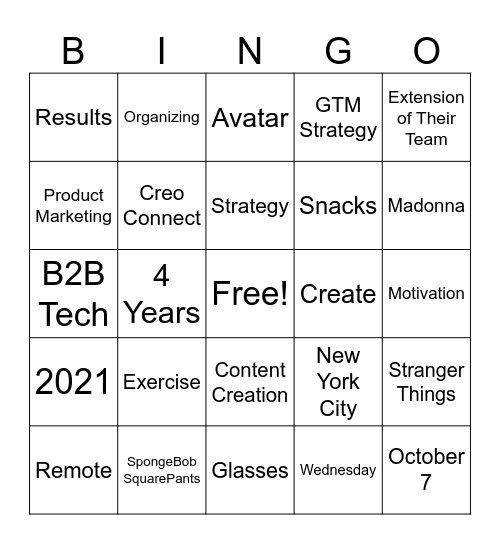 | B | I | N | G | O |
|---|---|---|---|---|
| Results | Organizing | Avatar | GTM Strategy | Extension of Their Team |
| Product Marketing | Creo Connect | Strategy | Snacks | Madonna |
| B2B Tech | 4 Years | Free! | Create | Motivation |
| 2021 | Exercise | Content Creation | New York City | Stranger Things |
| Remote | SpongeBob SquarePants | Glasses | Wednesday | October 7 |